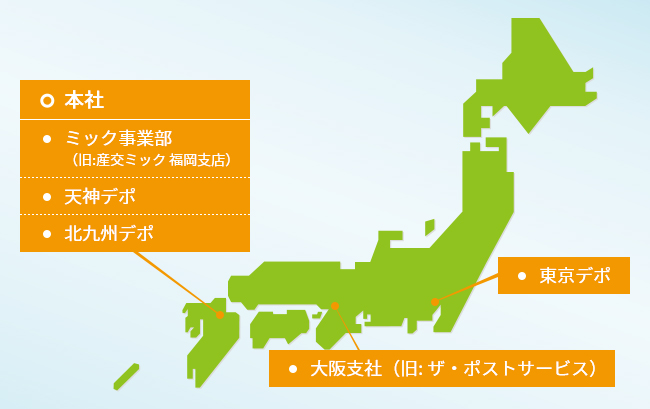 本社

ミック事業部
（旧:産交ミック 福岡支店）

天神デポ

北九州デポ

東京デポ

大阪支社（旧: ザ・ポストサービス）